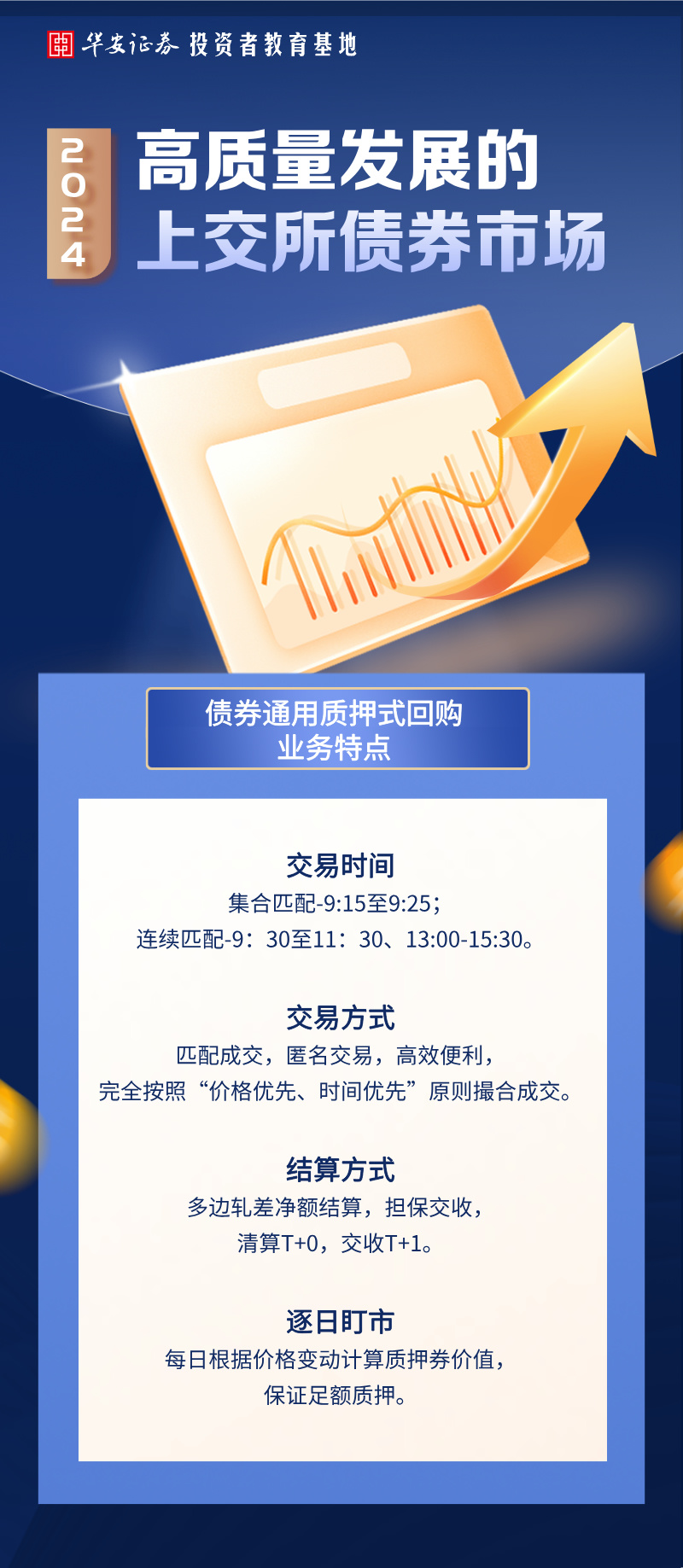 华安证券 投资者教育基地

2024

高质量发展的
上交所债券市场

债券通用质押式回购
业务特点

交易时间
集合匹配-9:15至9:25；
连续匹配-9：30至11：30、13:00-15:30。

交易方式
匹配成交，匿名交易，高效便利，
完全按照“价格优先、时间优先”原则撮合成交。

结算方式
多边轧差净额结算，担保交收，
清算T+0，交收T+1。

逐日盯市
每日根据价格变动计算质押券价值，
保证足额质押。